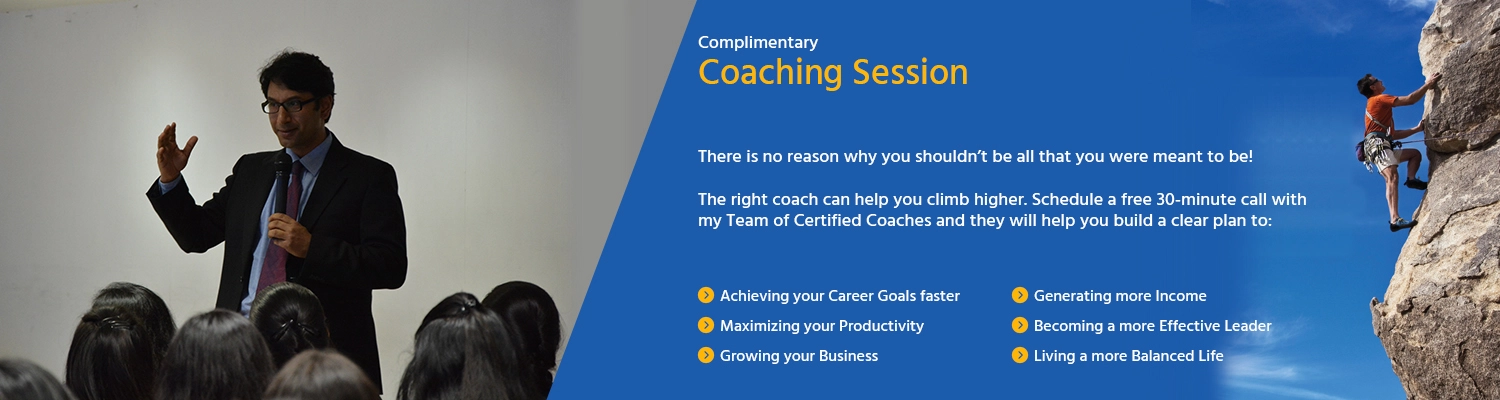 Complimentary
Coaching Session

There is no reason why you shouldn't be all that you were meant to be!

The right coach can help you climb higher. Schedule a free 30-minute call with my Team of Certified Coaches and they will help you build a clear plan to:

Achieving your Career Goals faster
Maximizing your Productivity
Growing your Business

Generating more Income
Becoming a more Effective Leader
Living a more Balanced Life